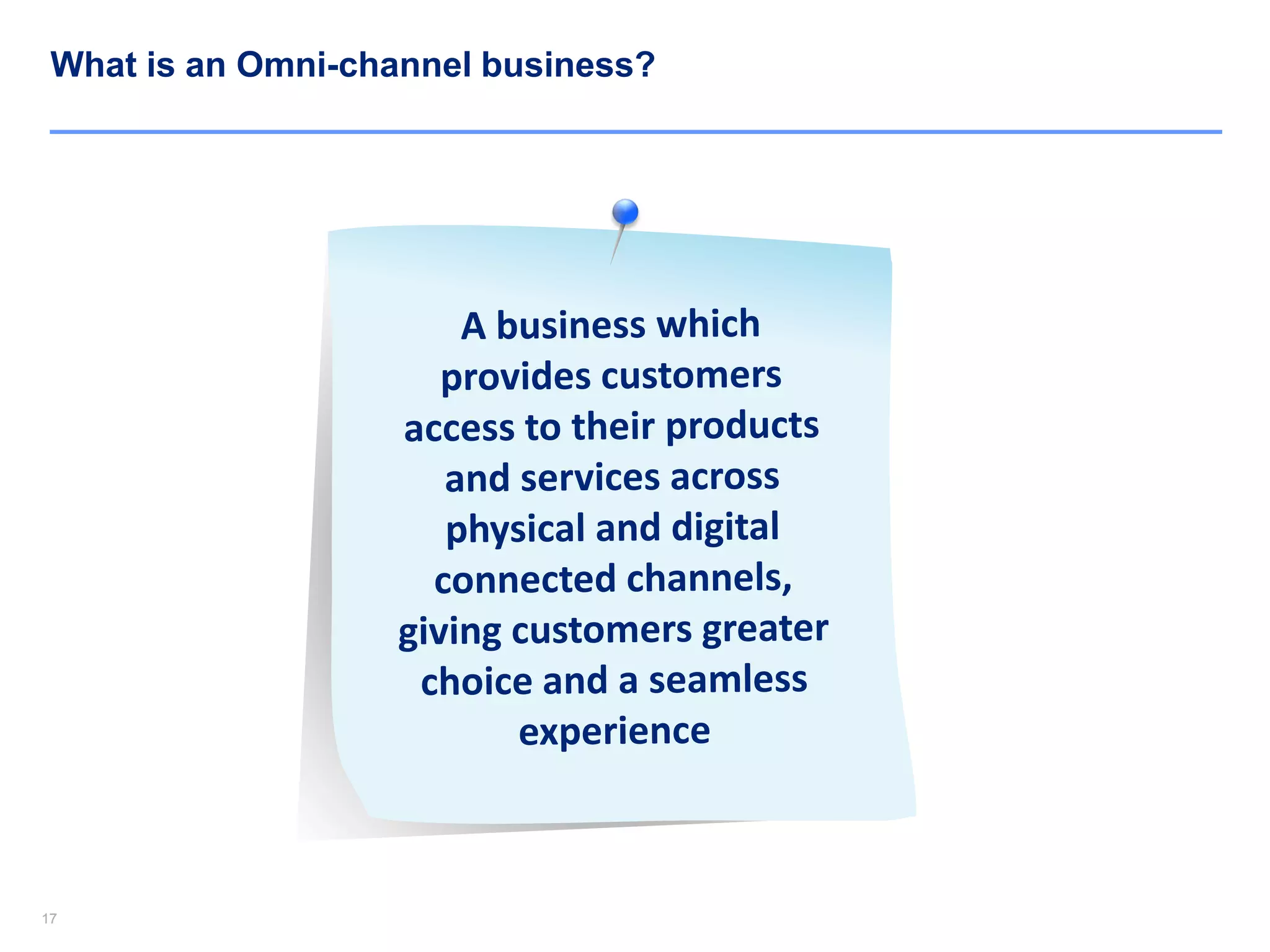 What is an Omni-channel business?

A business which provides customers access to their products and services across physical and digital connected channels, giving customers greater choice and a seamless experience

17